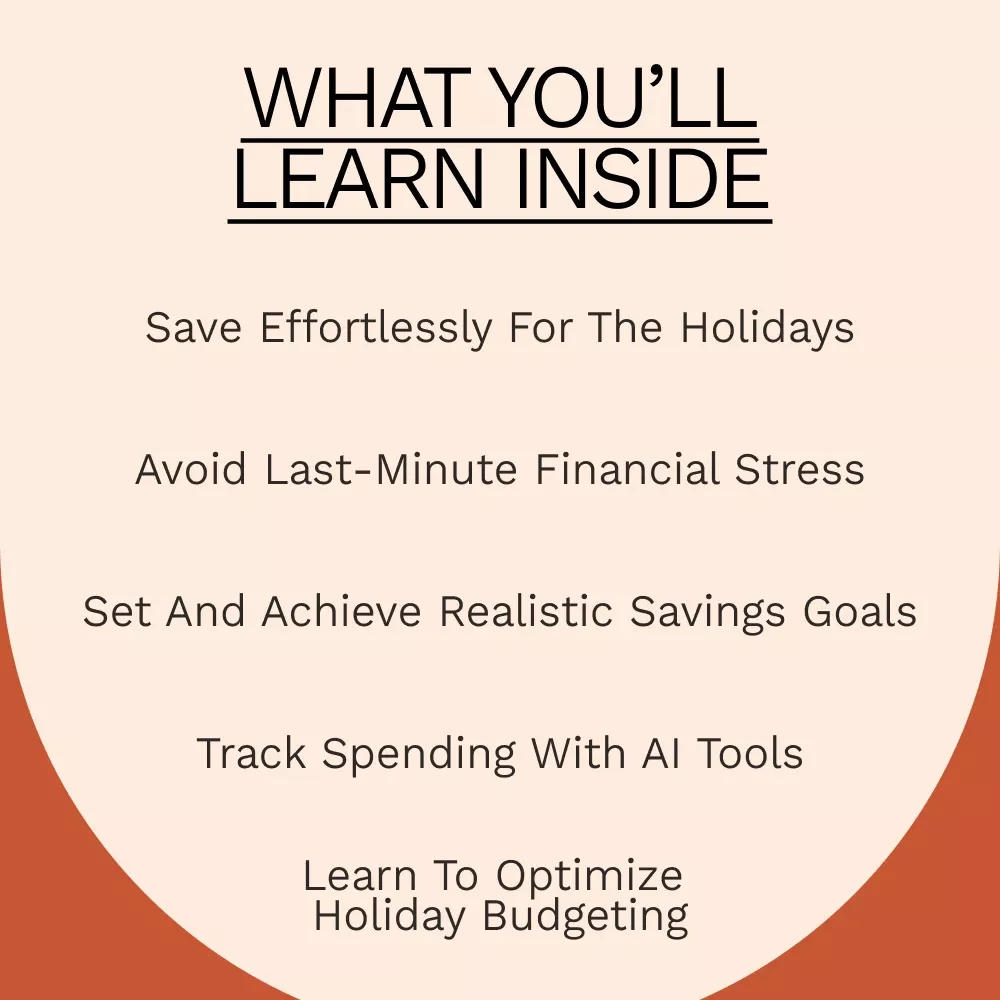 WHAT YOU'LL LEARN INSIDE

Save Effortlessly For The Holidays

Avoid Last-Minute Financial Stress

Set And Achieve Realistic Savings Goals

Track Spending With AI Tools

Learn To Optimize Holiday Budgeting